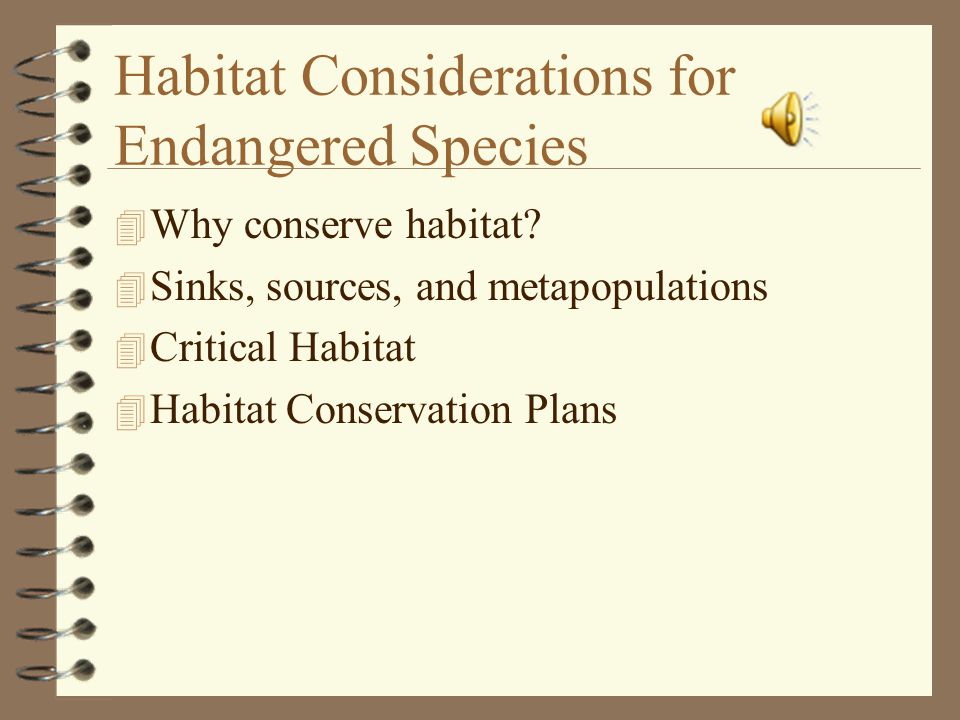 Habitat Considerations for Endangered Species

Why conserve habitat?
Sinks, sources, and metapopulations
Critical Habitat
Habitat Conservation Plans